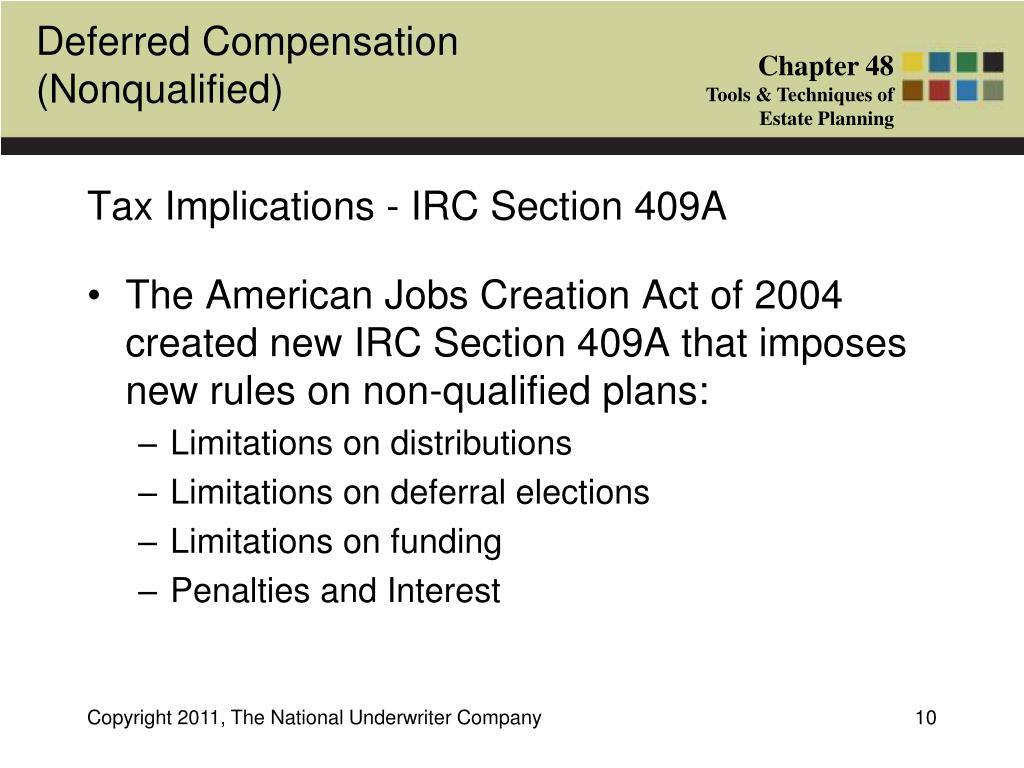 Deferred Compensation
(Nonqualified)

Chapter 48
Tools & Techniques of
Estate Planning

Tax Implications - IRC Section 409A

• The American Jobs Creation Act of 2004 created new IRC Section 409A that imposes new rules on non-qualified plans:
– Limitations on distributions
– Limitations on deferral elections
– Limitations on funding
– Penalties and Interest

Copyright 2011, The National Underwriter Company

10